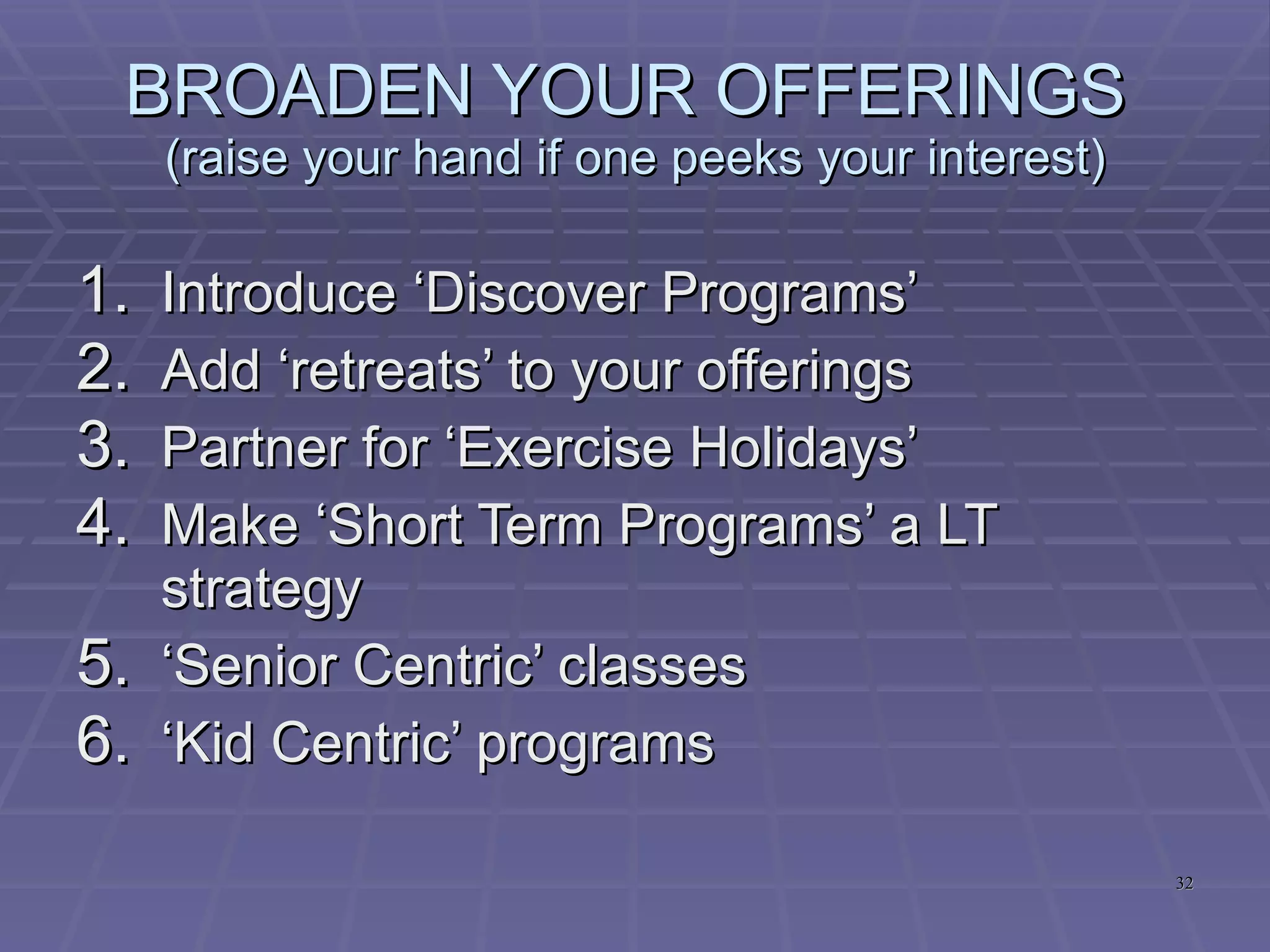 BROADEN YOUR OFFERINGS
(raise your hand if one peeks your interest)

1. Introduce ‘Discover Programs’
2. Add ‘retreats’ to your offerings
3. Partner for ‘Exercise Holidays’
4. Make ‘Short Term Programs’ a LT strategy
5. ‘Senior Centric’ classes
6. ‘Kid Centric’ programs

32